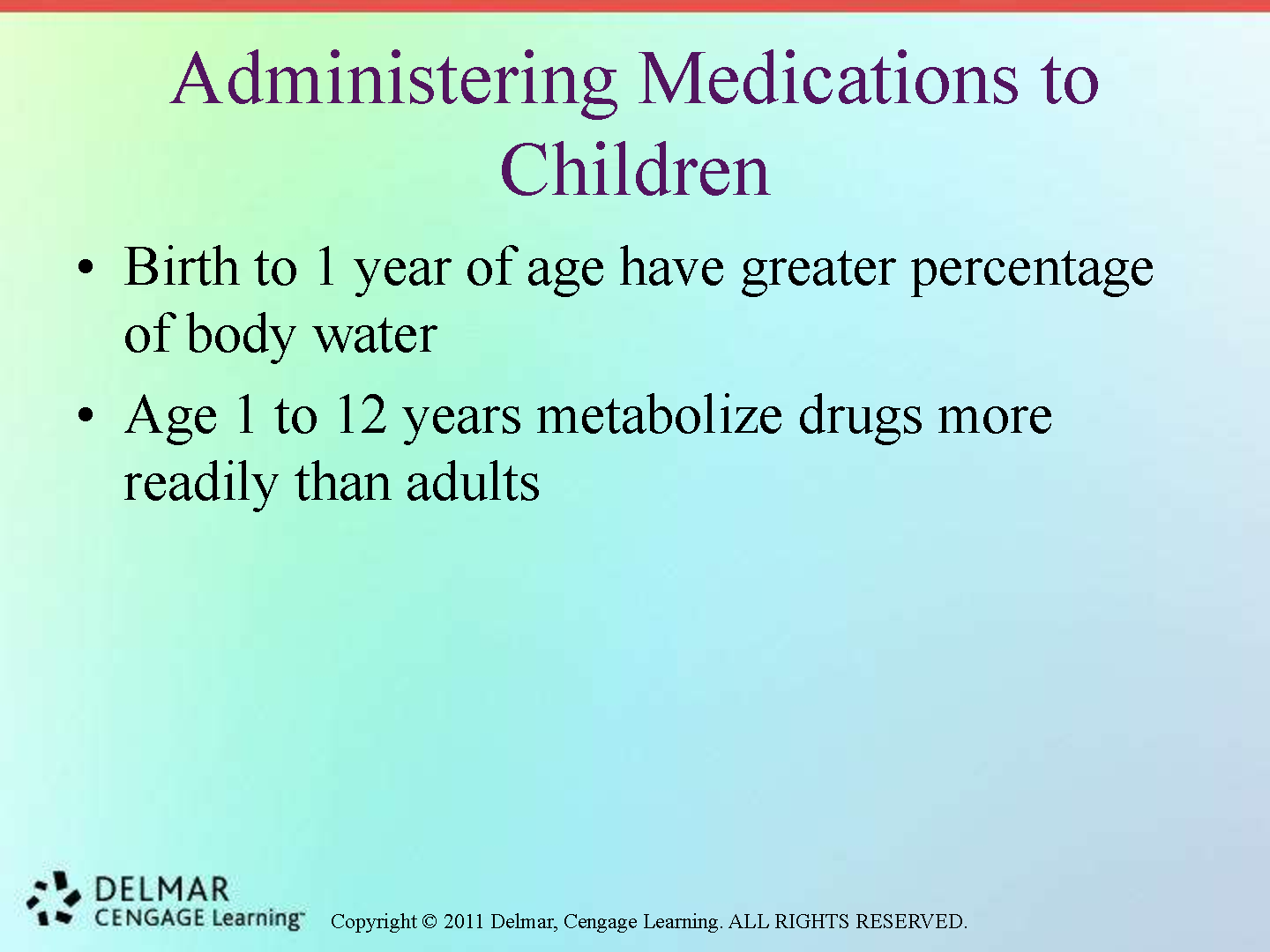 Administering Medications to Children

• Birth to 1 year of age have greater percentage of body water

• Age 1 to 12 years metabolize drugs more readily than adults

DELMAR
CENGAGE Learning™

Copyright © 2011 Delmar, Cengage Learning. ALL RIGHTS RESERVED.